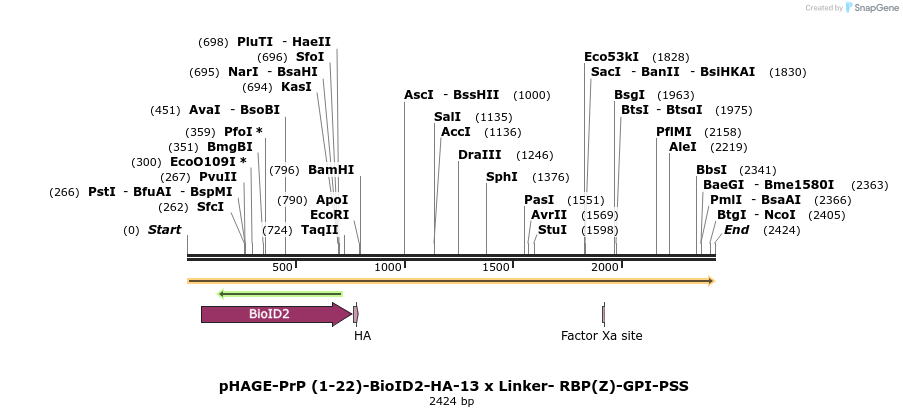 Created by SnapGene

(698) PluTI - HaeII
(696) SfoI
(695) NarI - BsaHI
(694) KasI
(451) AvaI - BsoBI
(359) PfoI *
(351) BmgBI
(300) EcoO109I *
(267) PvuII
(266) PstI - BfuAI - BspMI
(262) SfcI
(0) Start
(796) BamHI
(790) ApoI
EcoRI
(724) TaqII
AscI - BssHII (1000)
SalI (1135)
AccI (1136)
DraIII (1246)
SphI (1376)
PasI (1551)
AvrII (1569)
StuI (1598)
Eco53kI (1828)
SacI - BanII - BsiHKAI (1830)
BsgI (1963)
BtsI - BtsαI (1975)
PflMI (2158)
AleI (2219)
BbsI (2341)
BaeGI - Bme1580I (2363)
PmlI - BsaAI (2366)
BtgI - NcoI (2405)
End (2424)

500
1000
1500
2000

BioID2
HA
Factor Xa site

pHAGE-PrP (1-22)-BioID2-HA-13 x Linker- RBP(Z)-GPI-PSS
2424 bp